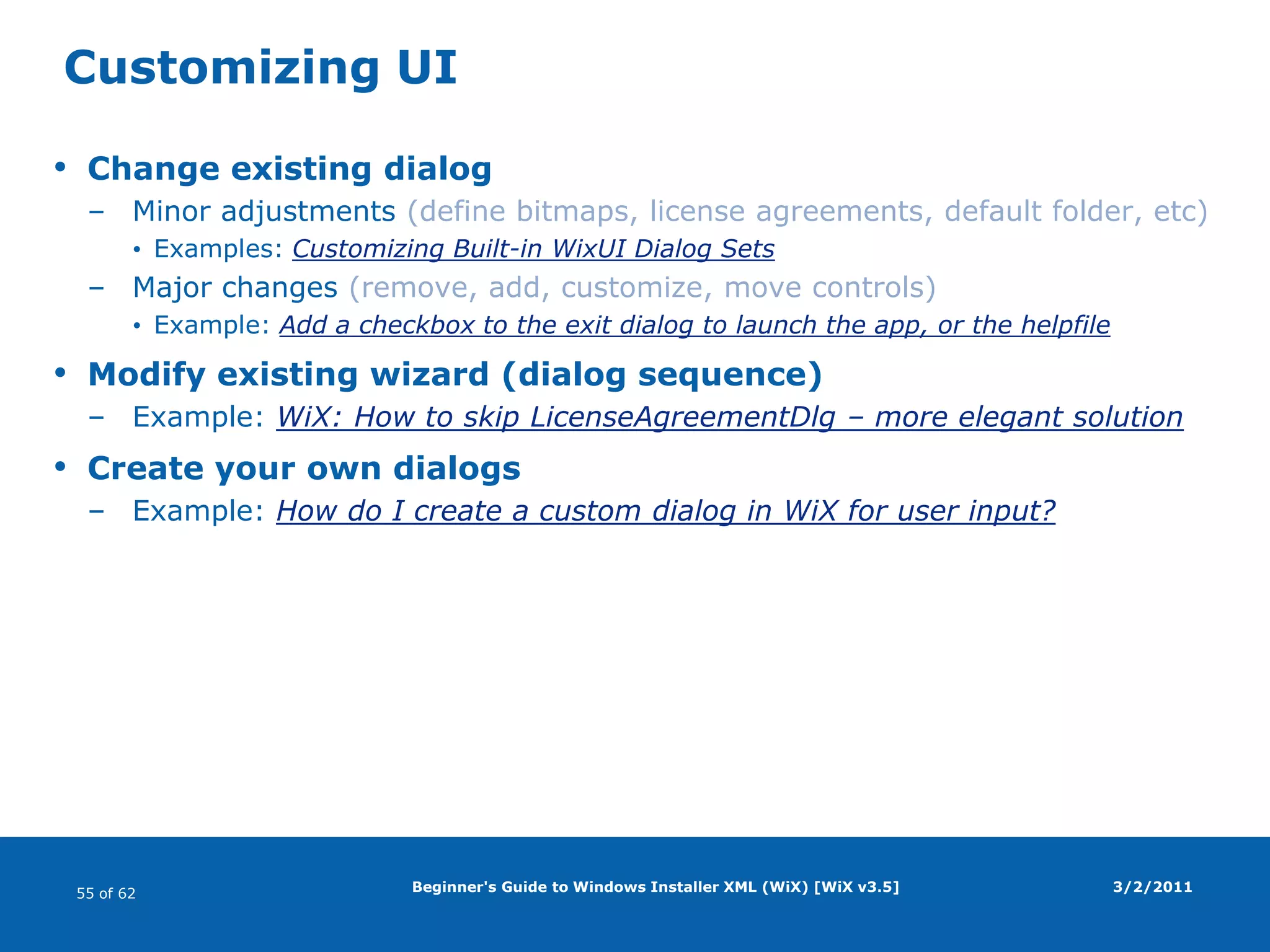 Customizing UI

• Change existing dialog
– Minor adjustments (define bitmaps, license agreements, default folder, etc)
• Examples: Customizing Built-in WixUI Dialog Sets
– Major changes (remove, add, customize, move controls)
• Example: Add a checkbox to the exit dialog to launch the app, or the helpfile

• Modify existing wizard (dialog sequence)
– Example: WiX: How to skip LicenseAgreementDlg – more elegant solution

• Create your own dialogs
– Example: How do I create a custom dialog in WiX for user input?

55 of 62

Beginner's Guide to Windows Installer XML (WiX) [WiX v3.5]

3/2/2011